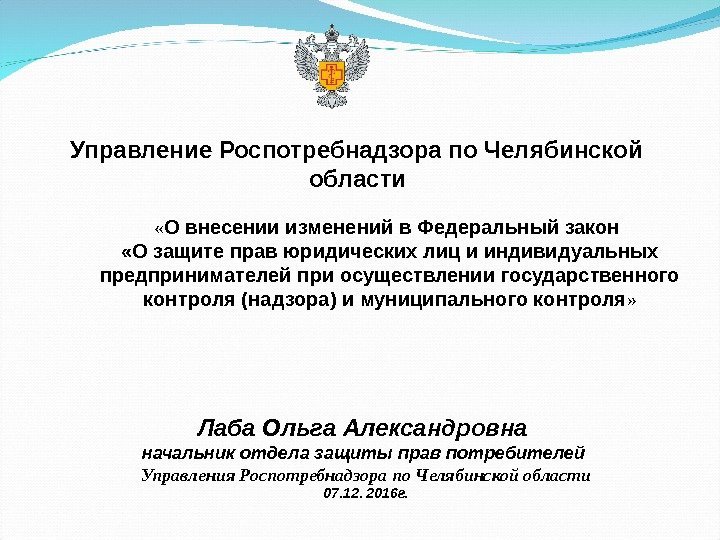 Управление Роспотребнадзора по Челябинской области

«О внесении изменений в Федеральный закон «О защите прав юридических лиц и индивидуальных предпринимателей при осуществлении государственного контроля (надзора) и муниципального контроля»

Лаба Ольга Александровна
начальник отдела защиты прав потребителей
Управления Роспотребнадзора по Челябинской области
07.12. 2016г.